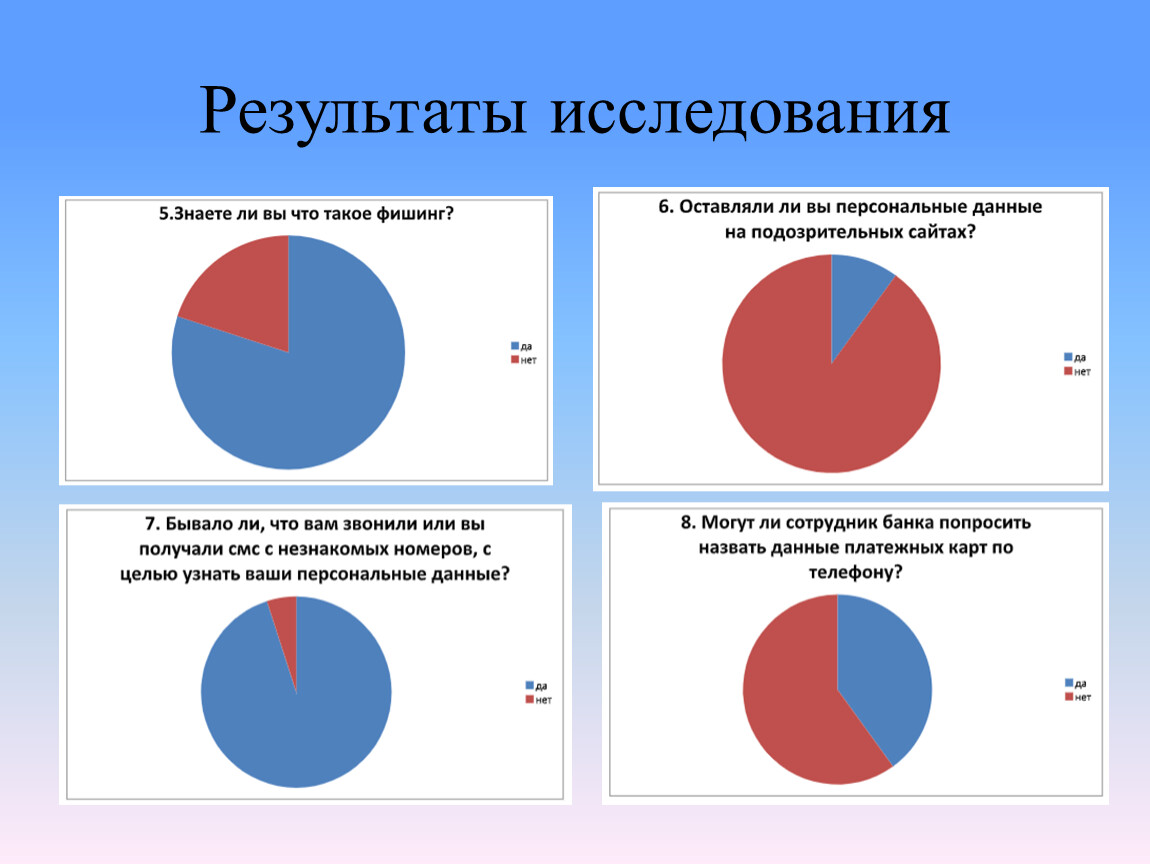 Результаты исследования

5.Знаете ли вы что такое фишинг?

да
нет

6. Оставляли ли вы персональные данные на подозрительных сайтах?

да
нет

7. Бывало ли, что вам звонили или вы получали смс с незнакомых номеров, с целью узнать ваши персональные данные?

да
нет

8. Могут ли сотрудник банка попросить назвать данные платежных карт по телефону?

да
нет